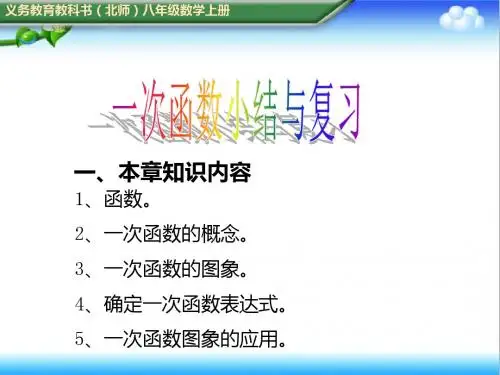 义务教育教科书（北师）八年级数学上册

一次函数小结与复习

一、本章知识内容

1、函数。

2、一次函数的概念。

3、一次函数的图象。

4、确定一次函数表达式。

5、一次函数图象的应用。